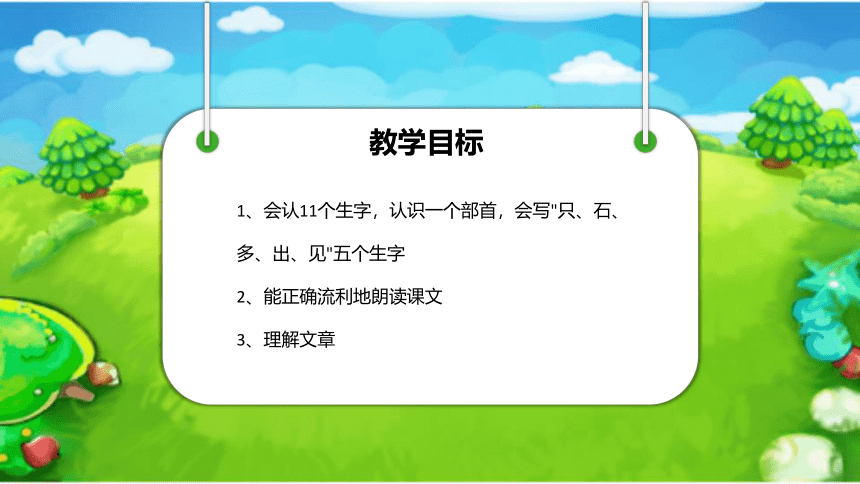 教学目标

1、会认11个生字，认识一个部首，会写"只、石、多、出、见"五个生字

2、能正确流利地朗读课文

3、理解文章